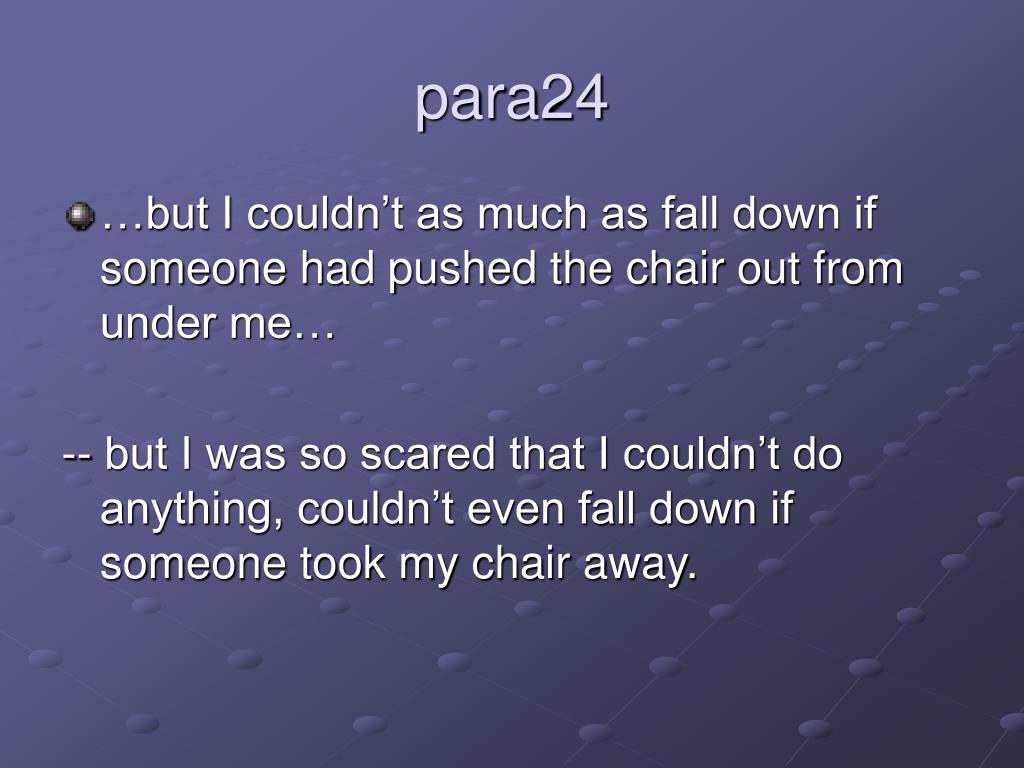 para24

…but I couldn’t as much as fall down if someone had pushed the chair out from under me…

-- but I was so scared that I couldn’t do anything, couldn’t even fall down if someone took my chair away.